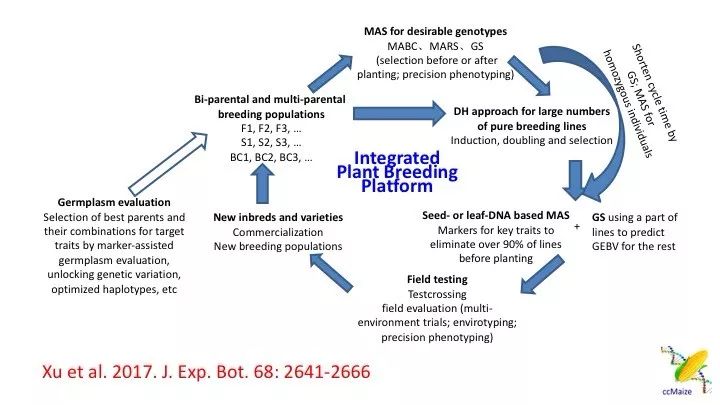 MAS for desirable genotypes
MABC、MARS、GS
(selection before or after planting; precision phenotyping)

Shorten cycle time by GS; MAS for homozygous individuals

Bi-parental and multi-parental breeding populations
F1, F2, F3, …
S1, S2, S3, …
BC1, BC2, BC3, …

DH approach for large numbers of pure breeding lines
Induction, doubling and selection

Integrated Plant Breeding Platform

Germplasm evaluation
Selection of best parents and their combinations for target traits by marker-assisted germplasm evaluation, unlocking genetic variation, optimized haplotypes, etc

New inbreds and varieties
Commercialization
New breeding populations

Seed- or leaf-DNA based MAS
Markers for key traits to eliminate over 90% of lines before planting

+

GS using a part of lines to predict GEBV for the rest

Field testing
Testcrossing
field evaluation (multi-environment trials; envirotyping; precision phenotyping)

Xu et al. 2017. J. Exp. Bot. 68: 2641-2666

ccMaize